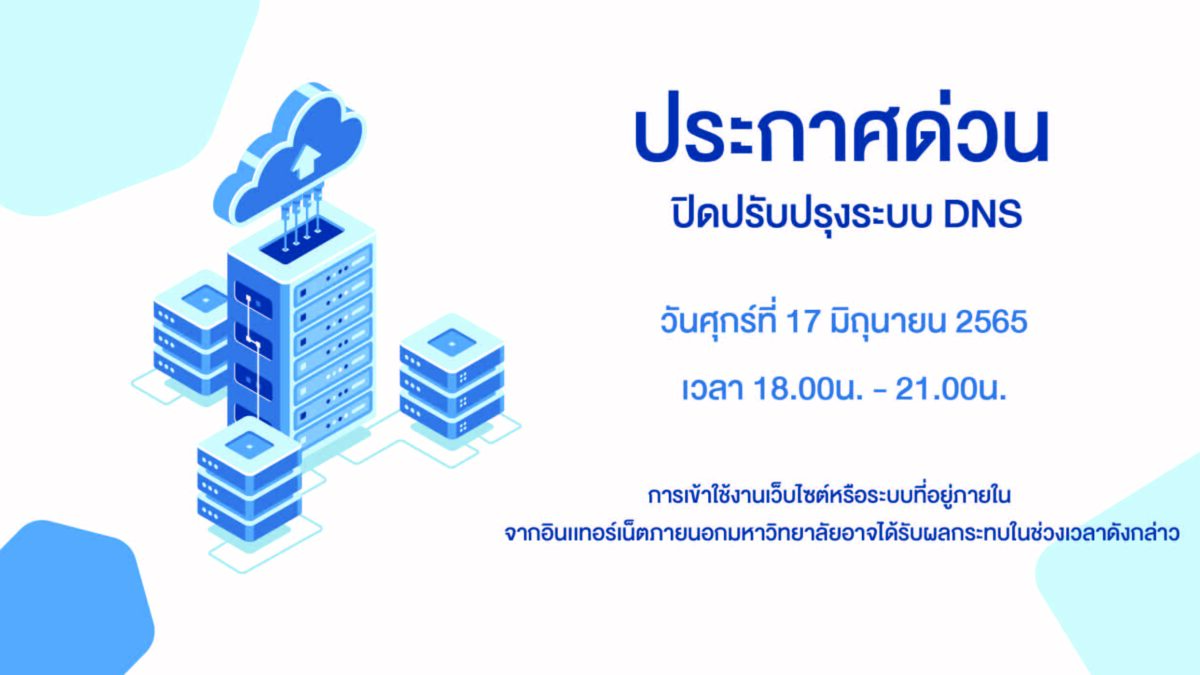 ประกาศด่วน
ปิดปรับปรุงระบบ DNS

วันศุกร์ที่ 17 มิถุนายน 2565

เวลา 18.00น. - 21.00น.

การเข้าใช้งานเว็บไซต์หรือระบบที่อยู่ภายใน
จากอินเทอร์เน็ตภายนอกมหาวิทยาลัยอาจได้รับผลกระทบในช่วงเวลาดังกล่าว